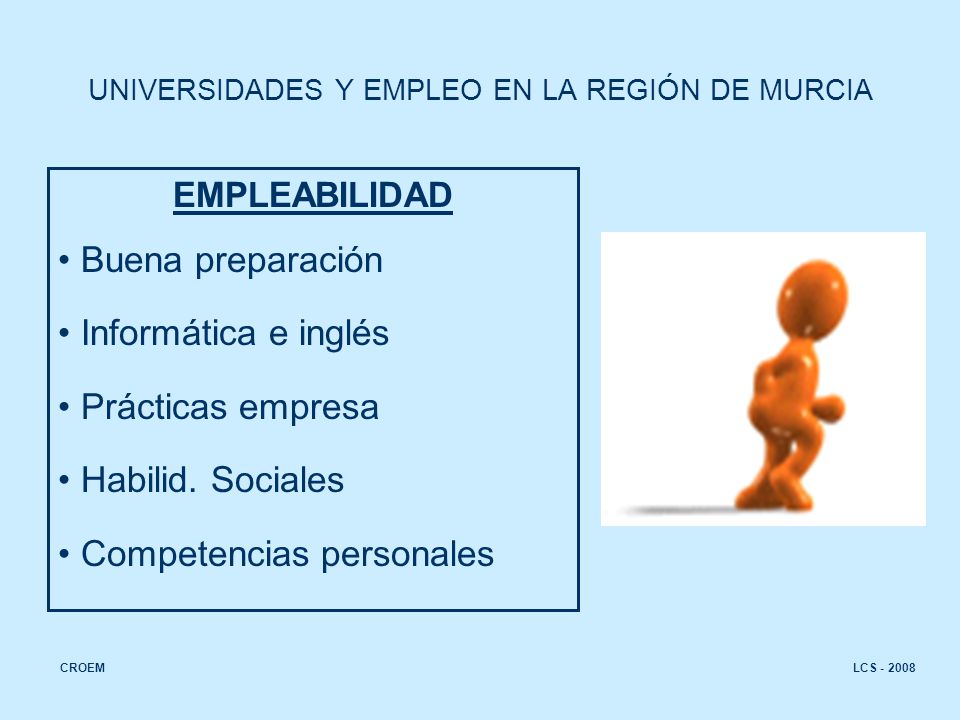 UNIVERSIDADES Y EMPLEO EN LA REGIÓN DE MURCIA

EMPLEABILIDAD

• Buena preparación

• Informática e inglés

• Prácticas empresa

• Habilid. Sociales

• Competencias personales

CROEM

LCS - 2008